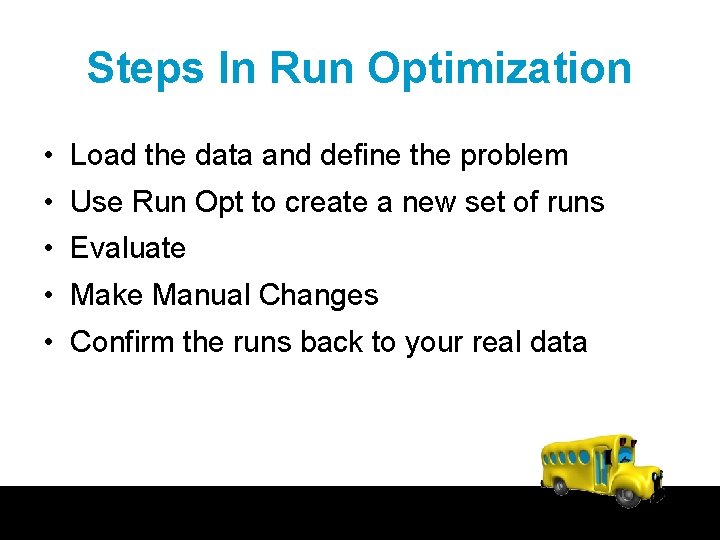 Steps In Run Optimization

• Load the data and define the problem
• Use Run Opt to create a new set of runs
• Evaluate
• Make Manual Changes
• Confirm the runs back to your real data